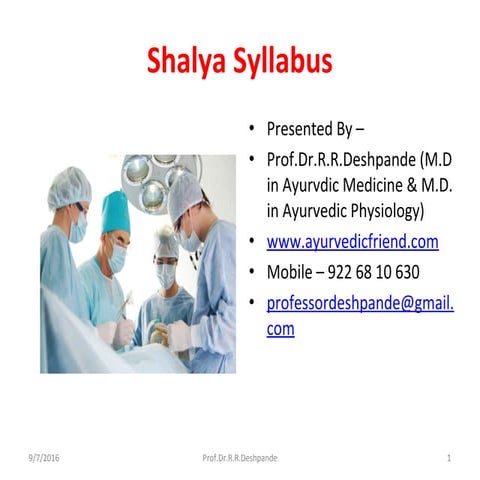 Shalya Syllabus

• Presented By –
• Prof.Dr.R.R.Deshpande (M.D in Ayurvdic Medicine & M.D. in Ayurvedic Physiology)
• www.ayurvedicfriend.com
• Mobile – 922 68 10 630
• professordeshpande@gmail.com

9/7/2016
Prof.Dr.R.R.Deshpande
1